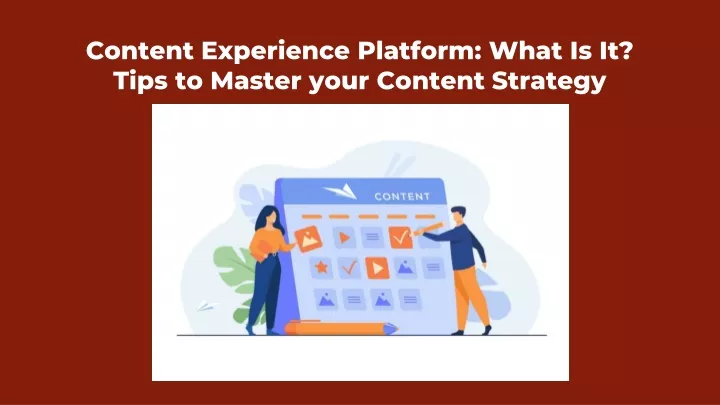 Content Experience Platform: What Is It?
Tips to Master your Content Strategy

CONTENT